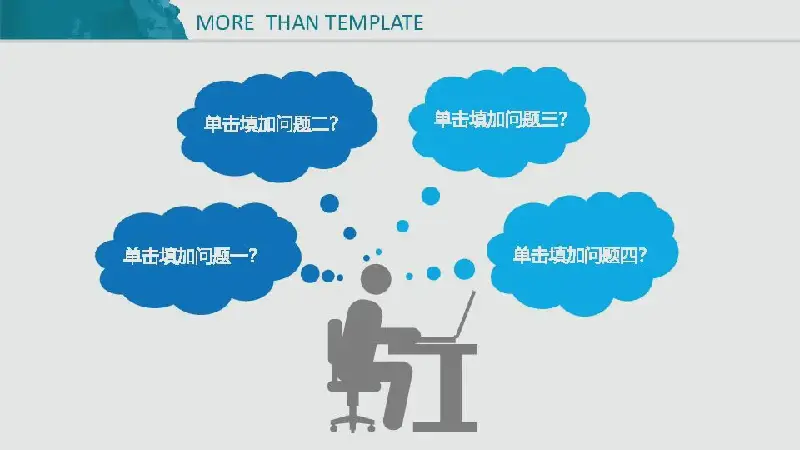 MORE THAN TEMPLATE

单击填加问题二?

单击填加问题三?

单击填加问题一?

单击填加问题四?